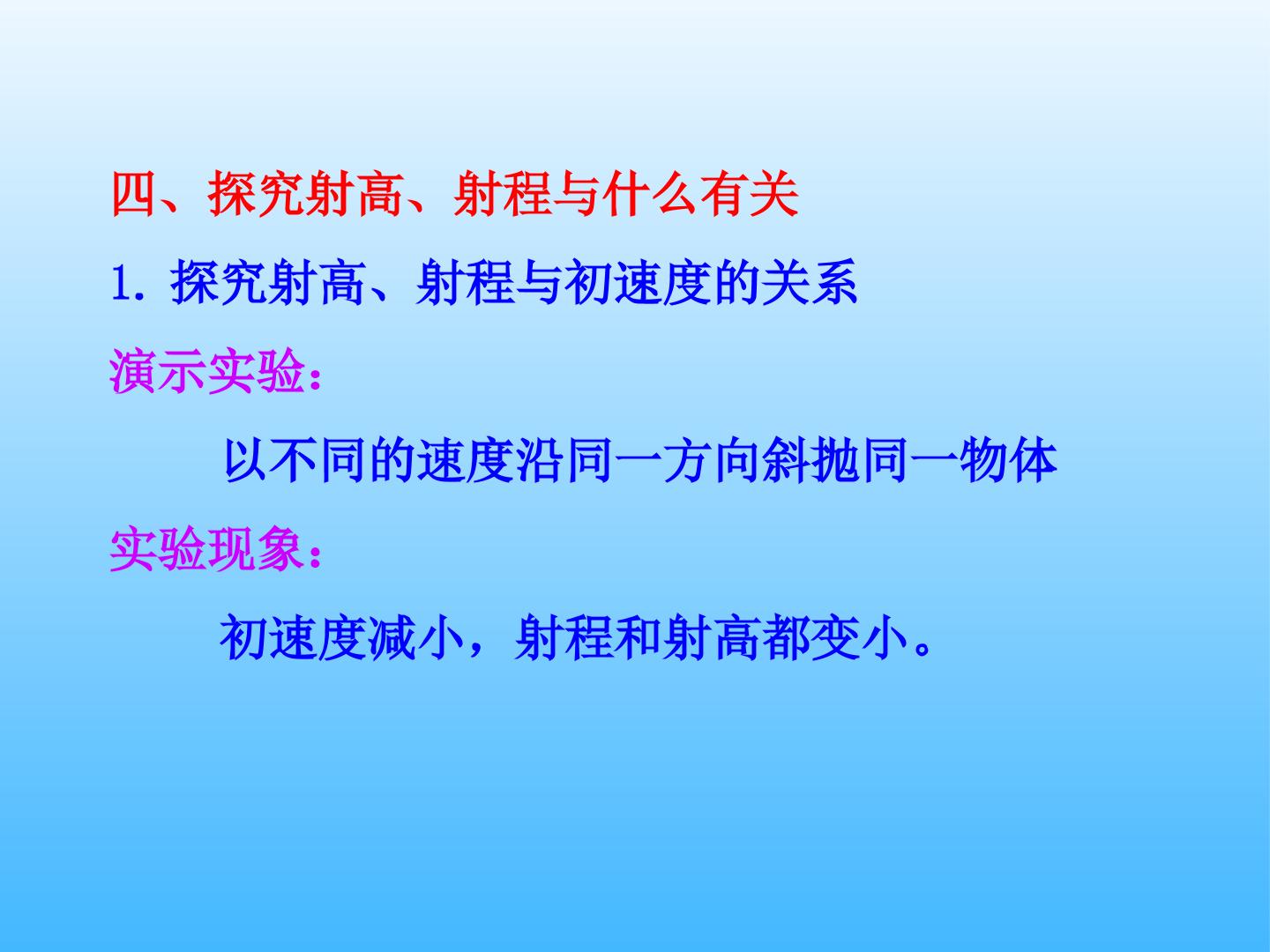 四、探究射高、射程与什么有关

1.探究射高、射程与初速度的关系

演示实验：

以不同的速度沿同一方向斜抛同一物体

实验现象：

初速度减小，射程和射高都变小。